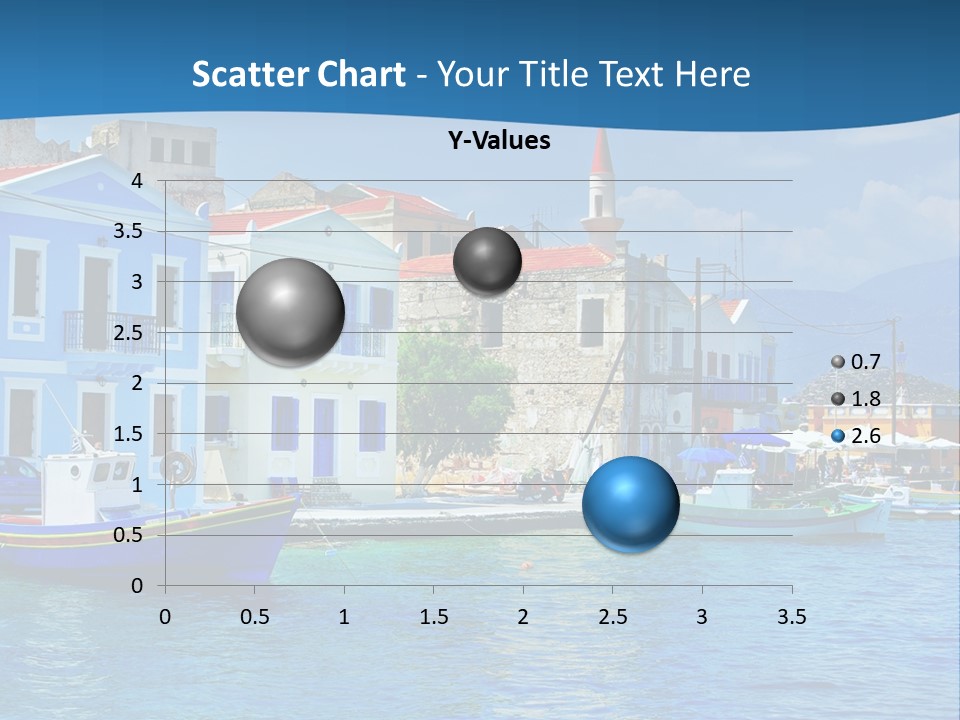 Scatter Chart - Your Title Text Here

Y-Values

4
3.5
3
2.5
2
1.5
1
0.5
0

0 0.5 1 1.5 2 2.5 3 3.5

0.7
1.8
2.6